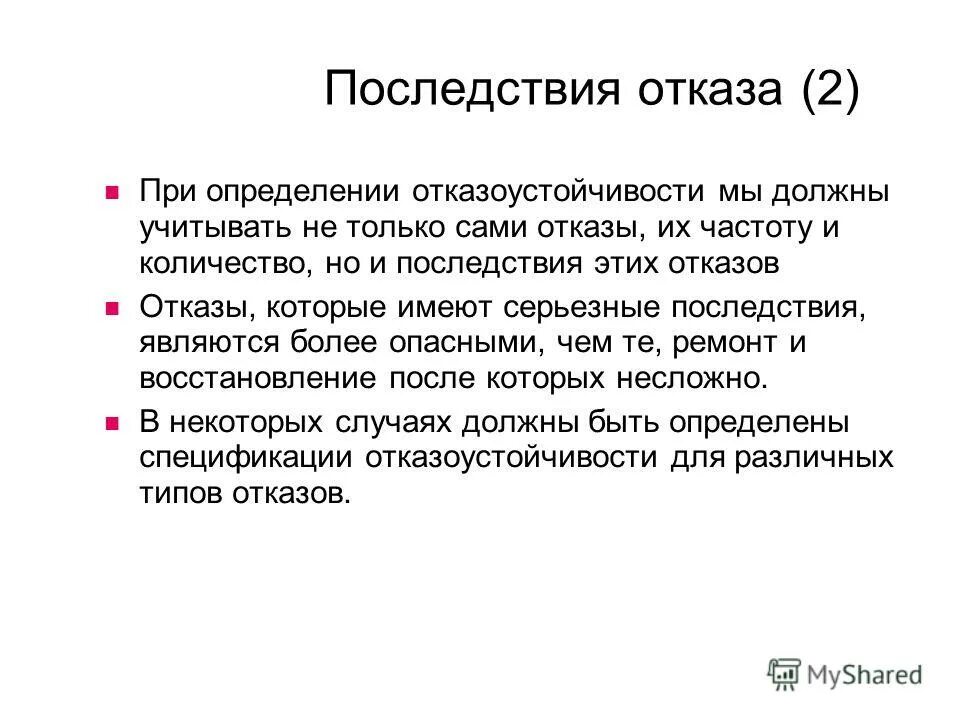 Последствия отказа (2)

При определении отказоустойчивости мы должны учитывать не только сами отказы, их частоту и количество, но и последствия этих отказов

Отказы, которые имеют серьезные последствия, являются более опасными, чем те, ремонт и восстановление после которых несложно.

В некоторых случаях должны быть определены спецификации отказоустойчивости для различных типов отказов.

MyShared